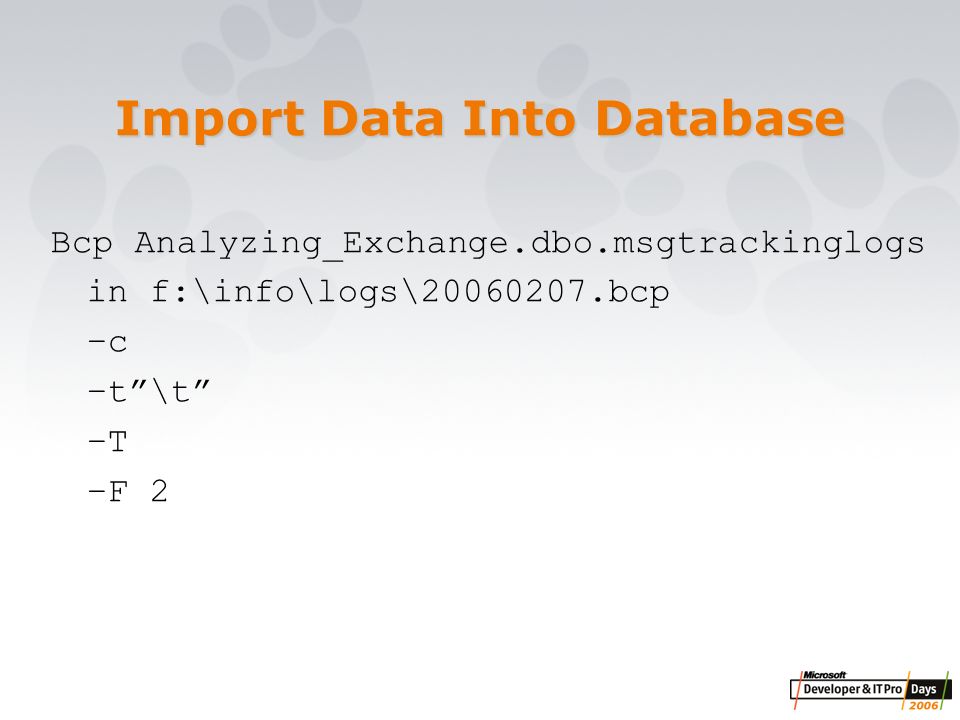 Import Data Into Database

Bcp Analyzing_Exchange.dbo.msgtrackinglogs
in f:\info\logs\20060207.bcp
–c
–t”\t”
–T
–F 2

Microsoft
Developer & IT Pro Days
2006